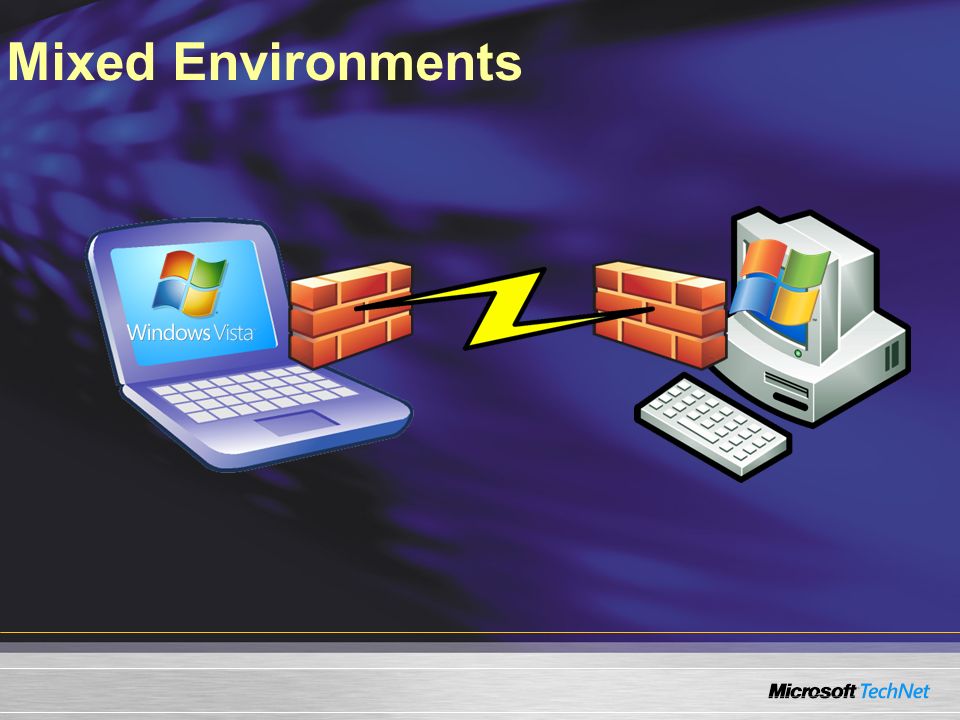 Mixed Environments

Windows Vista

Microsoft TechNet